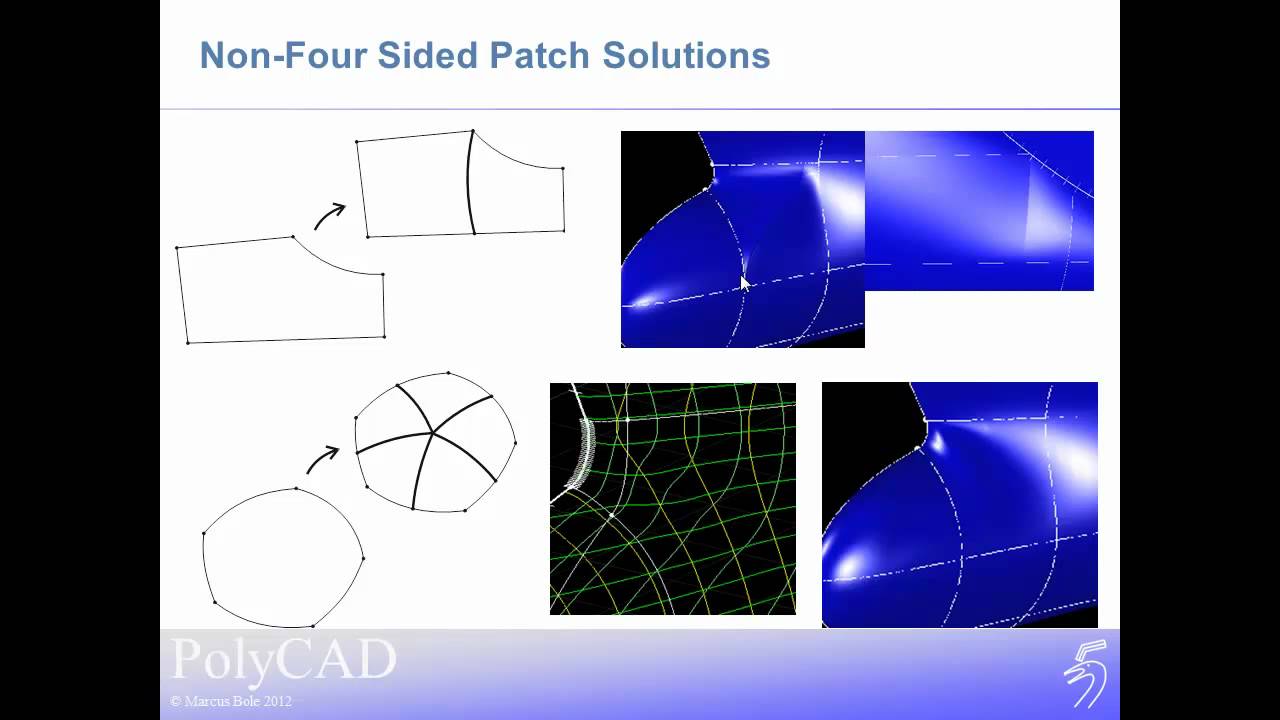 Non-Four Sided Patch Solutions

PolyCAD

© Marcus Bole 2012